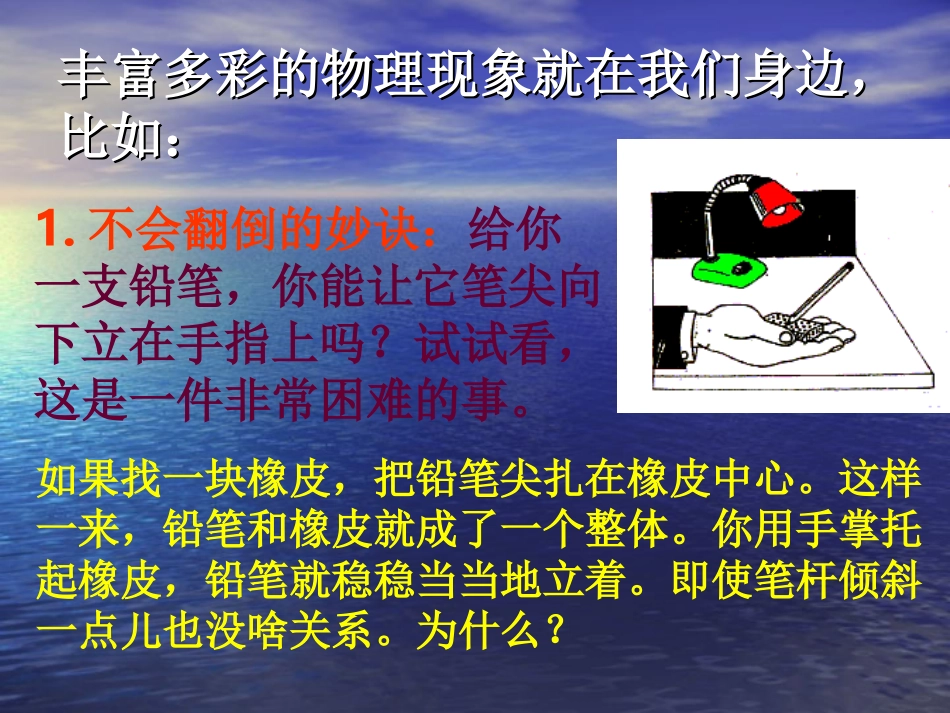 丰富多彩的物理现象就在我们身边，比如：

1. 不会翻倒的妙诀：给你一支铅笔，你能让它笔尖向下立在手指上吗？试试看，这是一件非常困难的事。

如果找一块橡皮，把铅笔尖扎在橡皮中心。这样一来，铅笔和橡皮就成了一个整体。你用手掌托起橡皮，铅笔就稳稳当当地立着。即使笔杆倾斜一点儿也没啥关系。为什么？